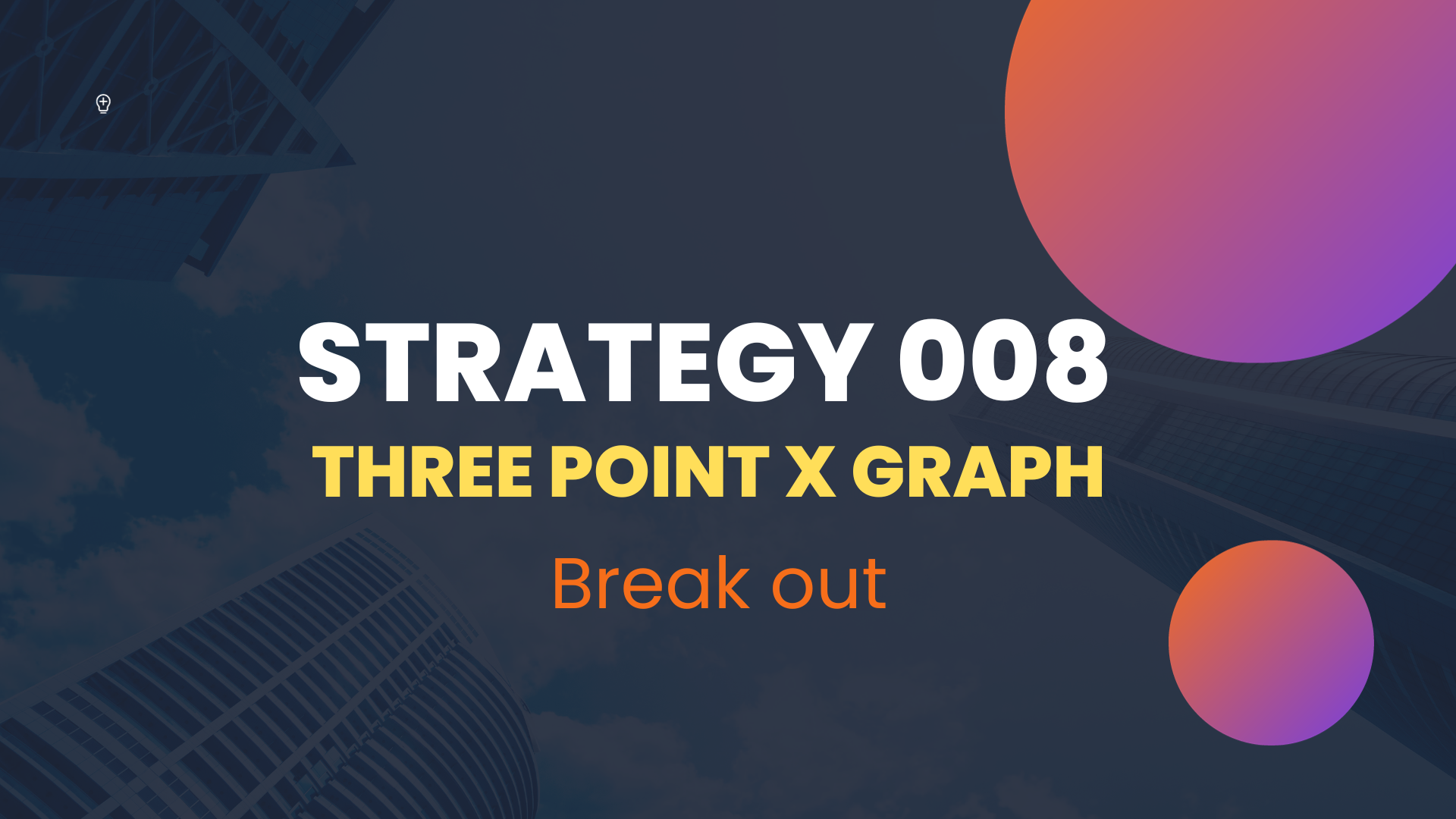 STRATEGY 008
THREE POINT X GRAPH
Break out